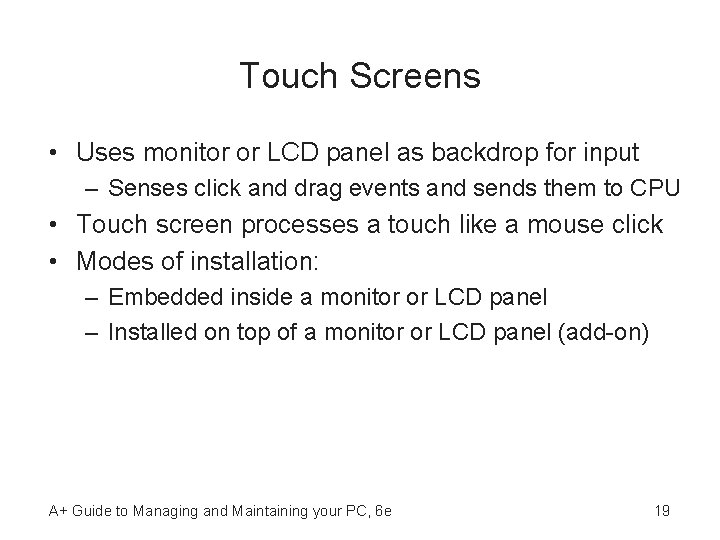 Touch Screens

• Uses monitor or LCD panel as backdrop for input
– Senses click and drag events and sends them to CPU
• Touch screen processes a touch like a mouse click
• Modes of installation:
– Embedded inside a monitor or LCD panel
– Installed on top of a monitor or LCD panel (add-on)

A+ Guide to Managing and Maintaining your PC, 6e

19